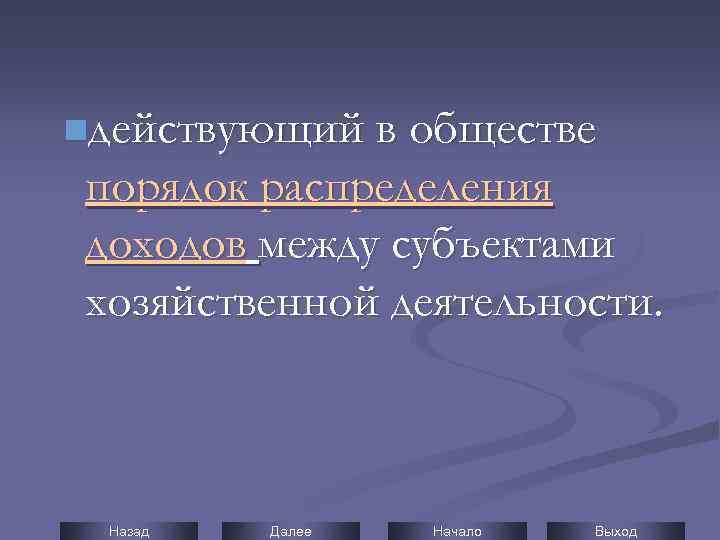 действующий в обществе порядок распределения доходов между субъектами хозяйственной деятельности.

Назад Далее Начало Выход